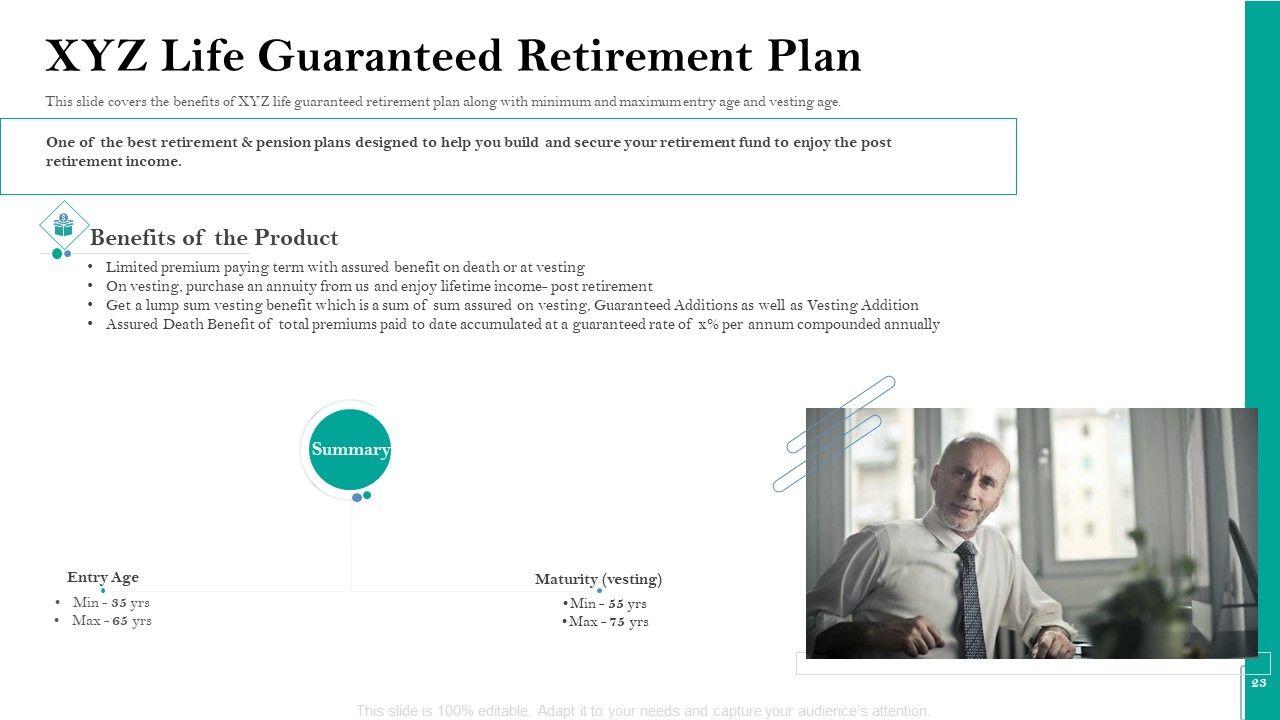 XYZ Life Guaranteed Retirement Plan

This slide covers the benefits of XYZ life guaranteed retirement plan along with minimum and maximum entry age and vesting age.

One of the best retirement & pension plans designed to help you build and secure your retirement fund to enjoy the post retirement income.

Benefits of the Product

• Limited premium paying term with assured benefit on death or at vesting
• On vesting, purchase an annuity from us and enjoy lifetime income- post retirement
• Get a lump sum vesting benefit which is a sum of sum assured on vesting, Guaranteed Additions as well as Vesting Addition
• Assured Death Benefit of total premiums paid to date accumulated at a guaranteed rate of x% per annum compounded annually

Summary

Entry Age
• Min - 35 yrs
• Max - 65 yrs

Maturity (vesting)
•Min - 55 yrs
•Max - 75 yrs

23

This slide is 100% editable. Adapt it to your needs and capture your audience's attention.